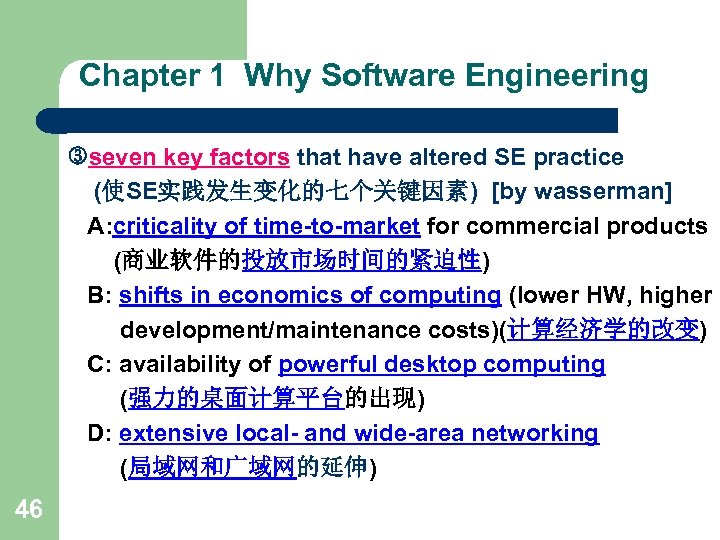 Chapter 1 Why Software Engineering

③seven key factors that have altered SE practice (使SE实践发生变化的七个关键因素) [by wasserman]

A:criticality of time-to-market for commercial products (商业软件的投放市场时间的紧迫性)

B: shifts in economics of computing (lower HW, higher development/maintenance costs)(计算经济学的改变)

C: availability of powerful desktop computing (强力的桌面计算平台的出现)

D: extensive local- and wide-area networking (局域网和广域网的延伸)

46